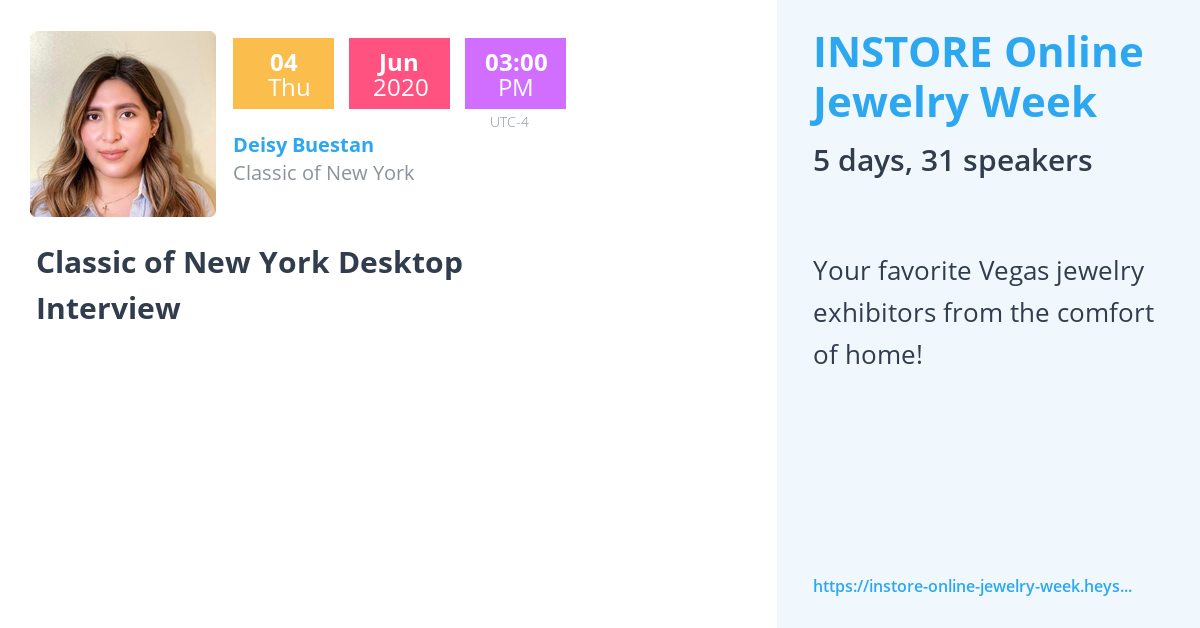 04
Thu

Jun
2020

03:00
PM
UTC-4

Deisy Buestan
Classic of New York

Classic of New York Desktop Interview

INSTORE Online Jewelry Week

5 days, 31 speakers

Your favorite Vegas jewelry exhibitors from the comfort of home!

https://instore-online-jewelry-week.heys...